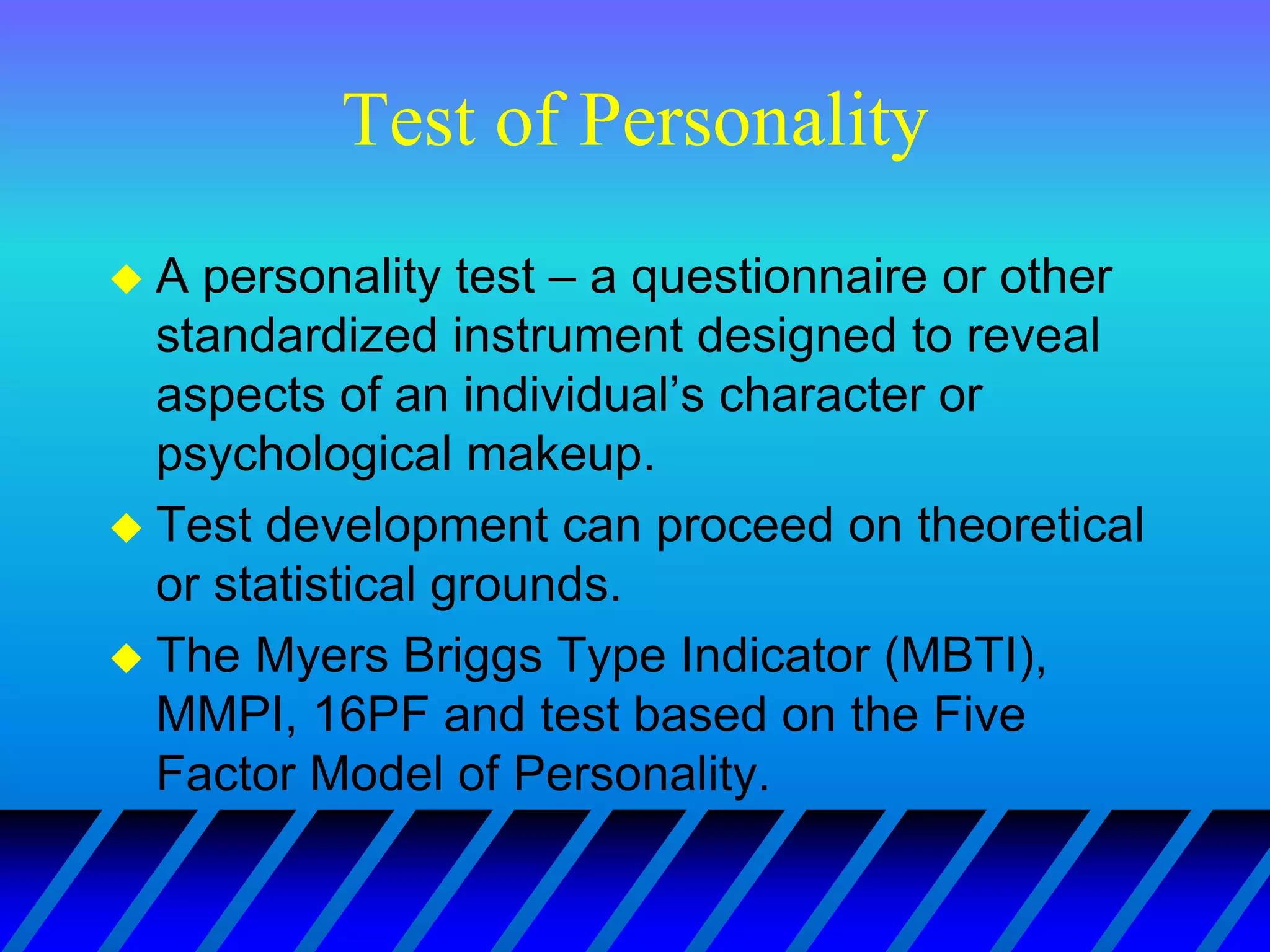 Test of Personality

◆ A personality test – a questionnaire or other standardized instrument designed to reveal aspects of an individual’s character or psychological makeup.

◆ Test development can proceed on theoretical or statistical grounds.

◆ The Myers Briggs Type Indicator (MBTI), MMPI, 16PF and test based on the Five Factor Model of Personality.